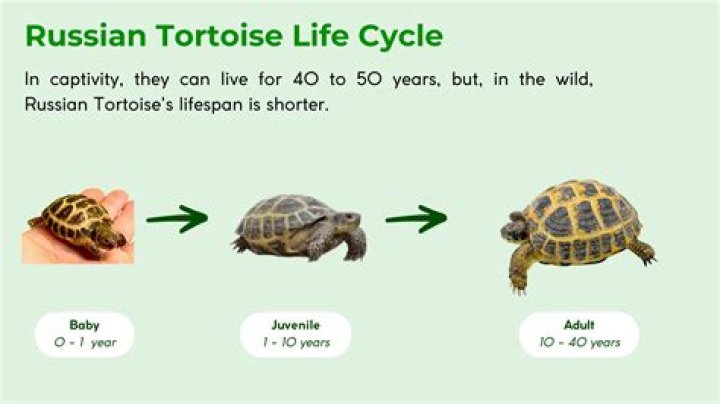 Russian Tortoise Life Cycle

In captivity, they can live for 40 to 50 years, but, in the wild, Russian Tortoise's lifespan is shorter.

Baby
0 - 1 year

Juvenile
1 - 10 years

Adult
10 - 40 years